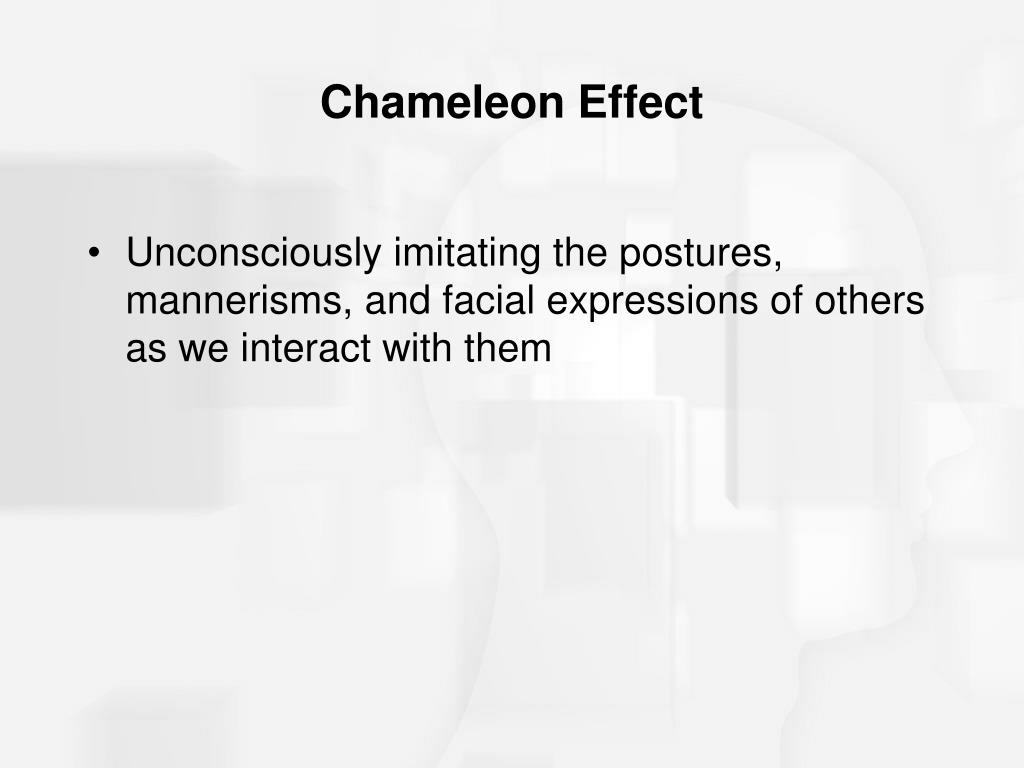 Chameleon Effect

• Unconsciously imitating the postures, mannerisms, and facial expressions of others as we interact with them